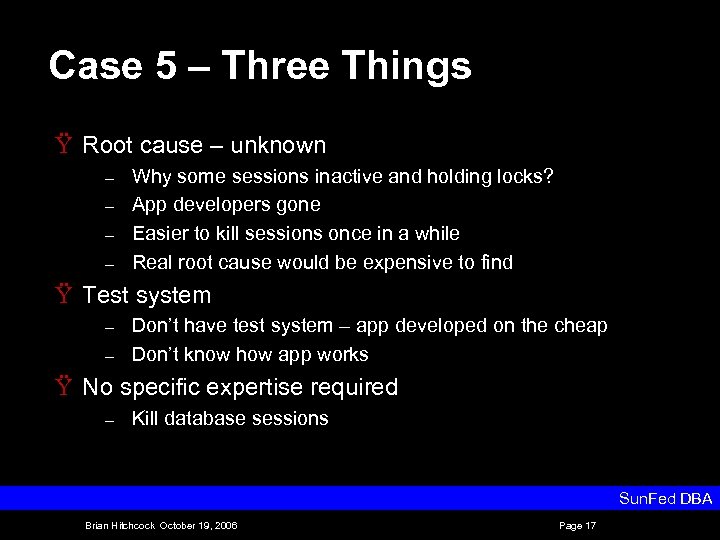 Case 5 – Three Things

Ÿ Root cause – unknown
– Why some sessions inactive and holding locks?
– App developers gone
– Easier to kill sessions once in a while
– Real root cause would be expensive to find

Ÿ Test system
– Don't have test system – app developed on the cheap
– Don't know how app works

Ÿ No specific expertise required
– Kill database sessions

SunFed DBA

Brian Hitchcock October 19, 2006

Page 17